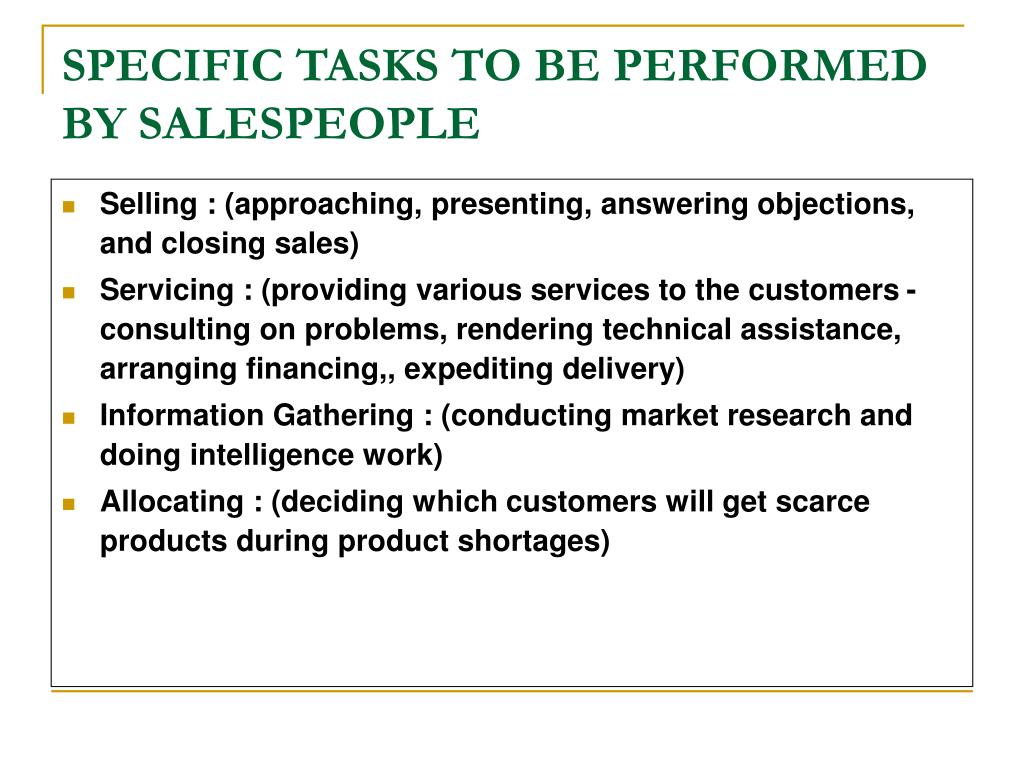 SPECIFIC TASKS TO BE PERFORMED BY SALESPEOPLE

- Selling : (approaching, presenting, answering objections, and closing sales)
- Servicing : (providing various services to the customers - consulting on problems, rendering technical assistance, arranging financing,, expediting delivery)
- Information Gathering : (conducting market research and doing intelligence work)
- Allocating : (deciding which customers will get scarce products during product shortages)